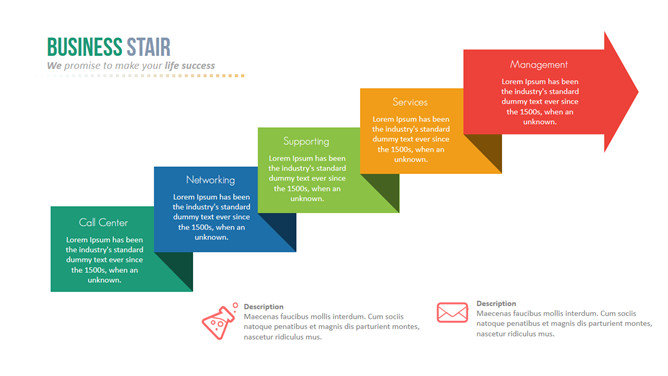 BUSINESS STAIR
We promise to make your life success

Call Center
Lorem Ipsum has been the industry's standard dummy text ever since the 1500s, when an unknown.

Networking
Lorem Ipsum has been the industry's standard dummy text ever since the 1500s, when an unknown.

Supporting
Lorem Ipsum has been the industry's standard dummy text ever since the 1500s, when an unknown.

Services
Lorem Ipsum has been the industry's standard dummy text ever since the 1500s, when an unknown.

Management
Lorem Ipsum has been the industry's standard dummy text ever since the 1500s, when an unknown.

Description
Maecenas faucibus mollis interdum. Cum sociis natoque penatibus et magnis dis parturient montes, nascetur ridiculus mus.

Description
Maecenas faucibus mollis interdum. Cum sociis natoque penatibus et magnis dis parturient montes, nascetur ridiculus mus.